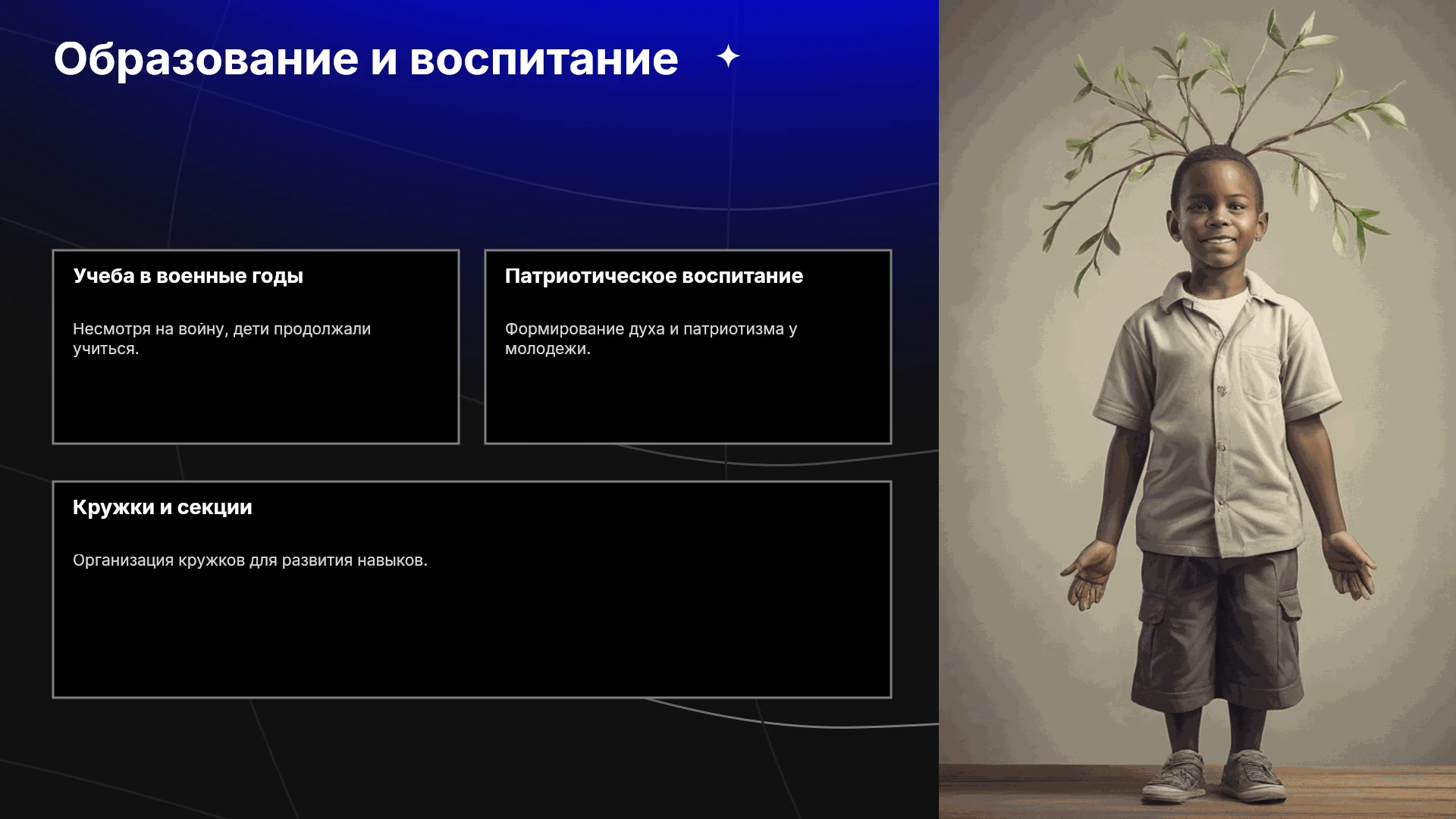 Образование и воспитание

Учеба в военные годы

Несмотря на войну, дети продолжали учиться.

Патриотическое воспитание

Формирование духа и патриотизма у молодежи.

Кружки и секции

Организация кружков для развития навыков.